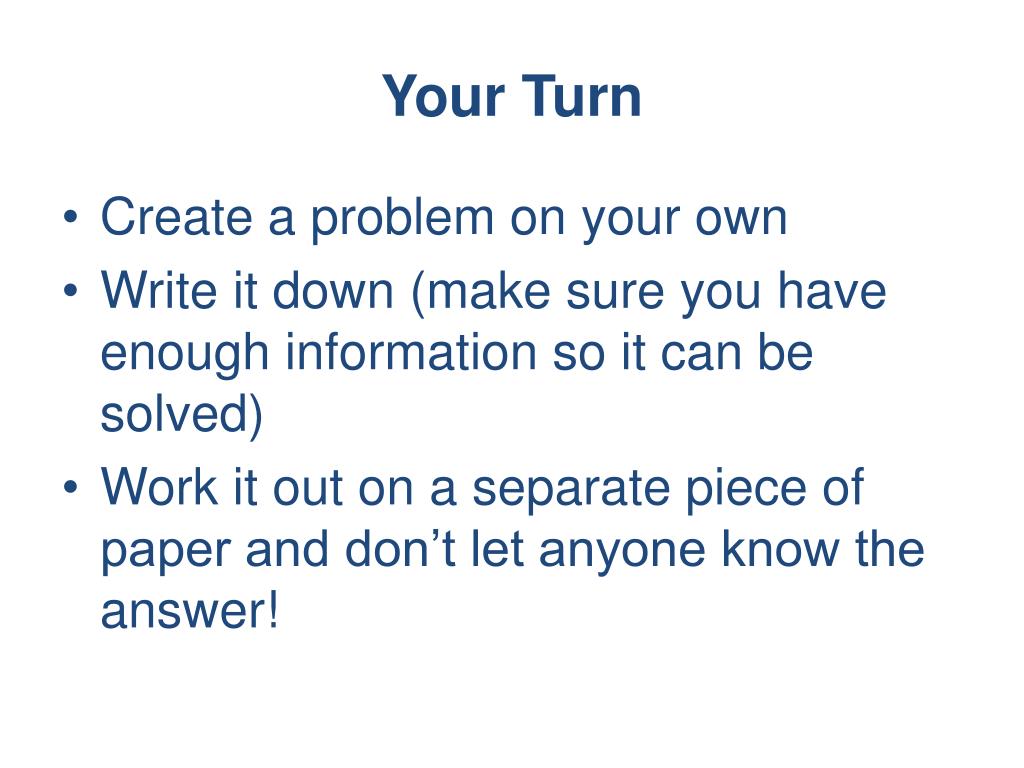 Your Turn

• Create a problem on your own
• Write it down (make sure you have enough information so it can be solved)
• Work it out on a separate piece of paper and don’t let anyone know the answer!